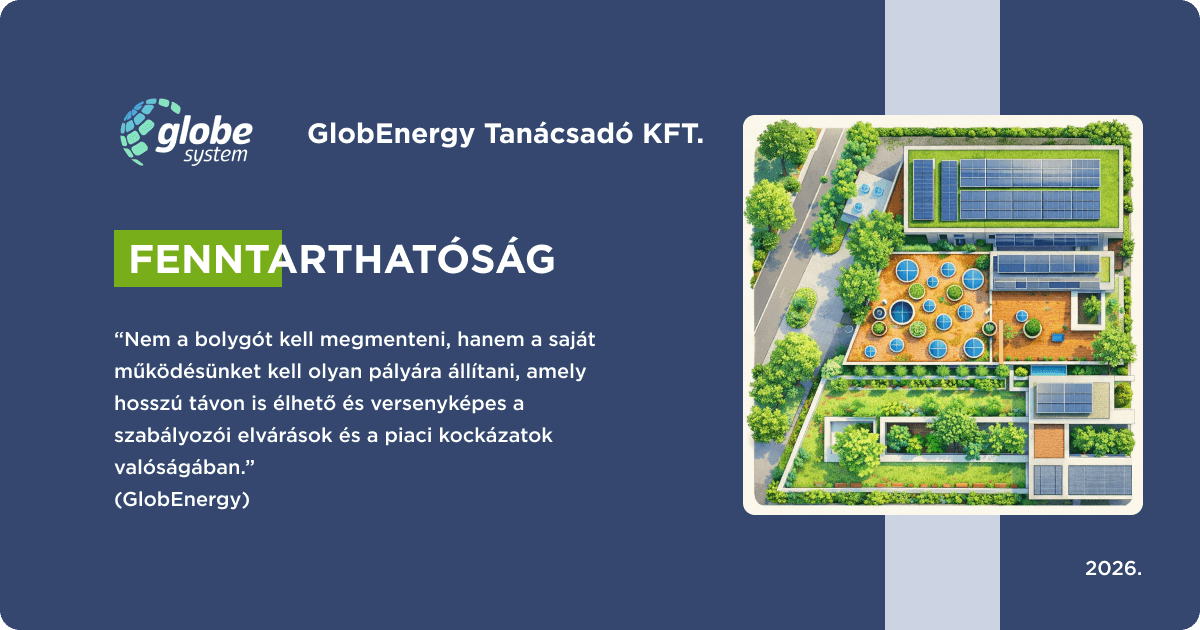 globe system

GlobEnergy Tanácsadó KFT.

FENNTARTHATÓSÁG

“Nem a bolygót kell megmenteni, hanem a saját működésünket kell olyan pályára állítani, amely hosszú távon is élhető és versenyképes a szabályozói elvárások és a piaci kockázatok valóságában.”
(GlobEnergy)

2026.